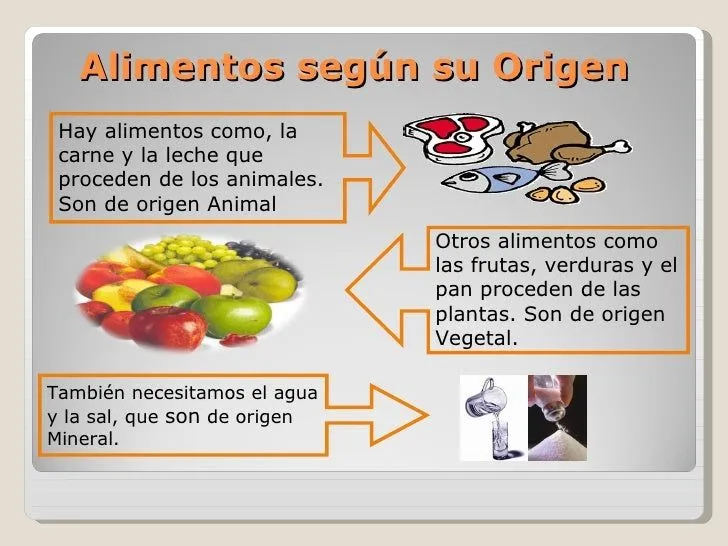 Alimentos según su Origen

Hay alimentos como, la carne y la leche que proceden de los animales. Son de origen Animal

Otros alimentos como las frutas, verduras y el pan proceden de las plantas. Son de origen Vegetal.

También necesitamos el agua y la sal, que son de origen Mineral.